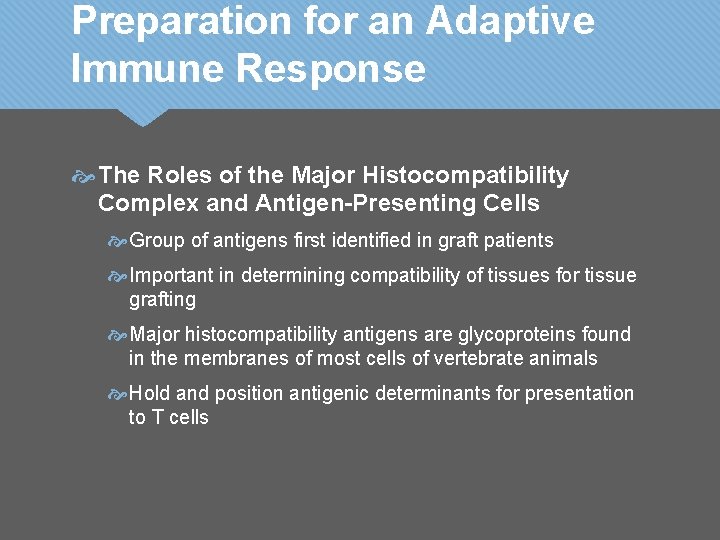 Preparation for an Adaptive Immune Response

The Roles of the Major Histocompatibility Complex and Antigen-Presenting Cells

Group of antigens first identified in graft patients

Important in determining compatibility of tissues for tissue grafting

Major histocompatibility antigens are glycoproteins found in the membranes of most cells of vertebrate animals

Hold and position antigenic determinants for presentation to T cells